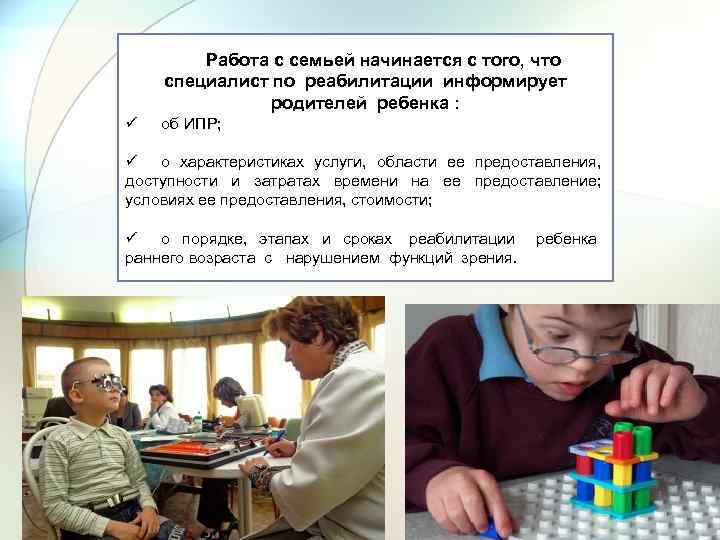 Работа с семьей начинается с того, что специалист по реабилитации информирует родителей ребенка :

✓ об ИПР;

✓ о характеристиках услуги, области ее предоставления, доступности и затратах времени на ее предоставление; условиях ее предоставления, стоимости;

✓ о порядке, этапах и сроках реабилитации ребенка раннего возраста с нарушением функций зрения.